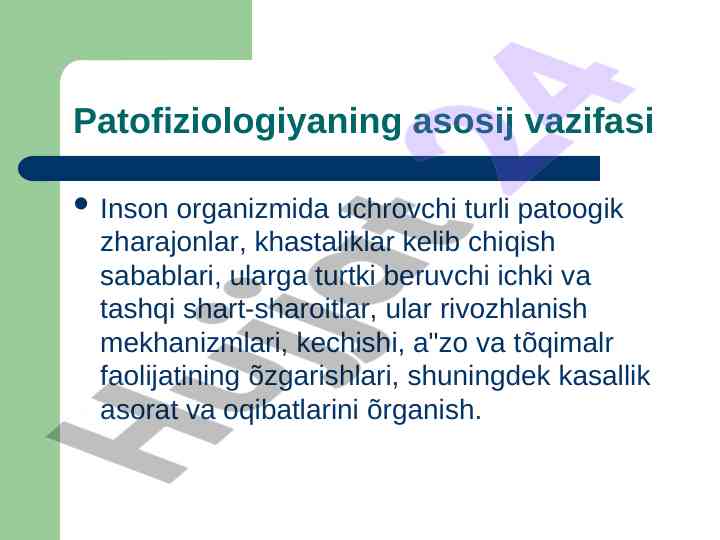 Patofiziologiyaning asosij vazifasi

• Inson organizmida uchrovchi turli patoogik zharajonlar, khastaliklar kelib chiqish sabablari, ularga turtki beruvchi ichki va tashqi shart-sharoitlar, ular rivozhlanish mekhanizmlari, kechishi, a"zo va tõqimalr faolijatining õzgarishlari, shuningdek kasallik asorat va oqibatlarini õrganish.

Hujjat 24